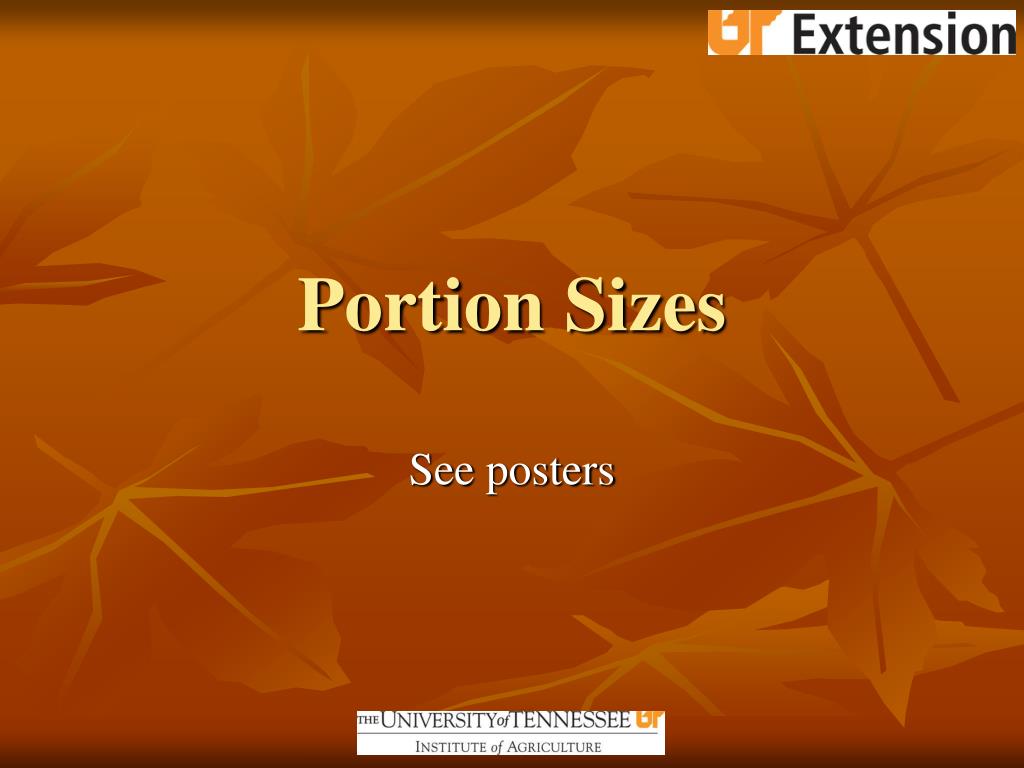 UT Extension

Portion Sizes

See posters

THE UNIVERSITY of TENNESSEE UT
INSTITUTE of AGRICULTURE